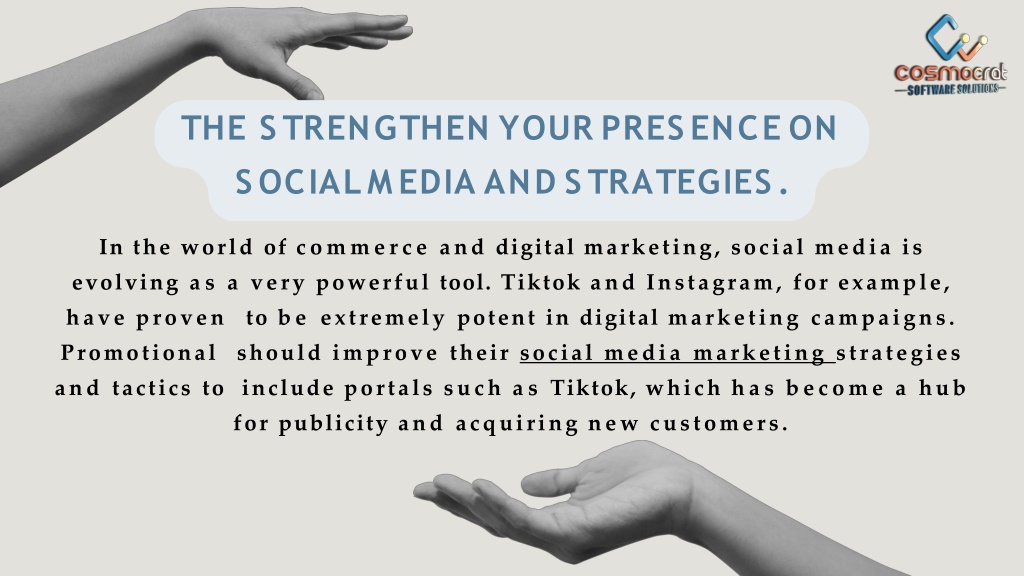 cosmocrat
SOFTWARE SOLUTIONS

THE STRENGTHEN YOUR PRESENCE ON SOCIAL MEDIA AND STRATEGIES.

In the world of commerce and digital marketing, social media is evolving as a very powerful tool. Tiktok and Instagram, for example, have proven to be extremely potent in digital marketing campaigns. Promotional should improve their social media marketing strategies and tactics to include portals such as Tiktok, which has become a hub for publicity and acquiring new customers.